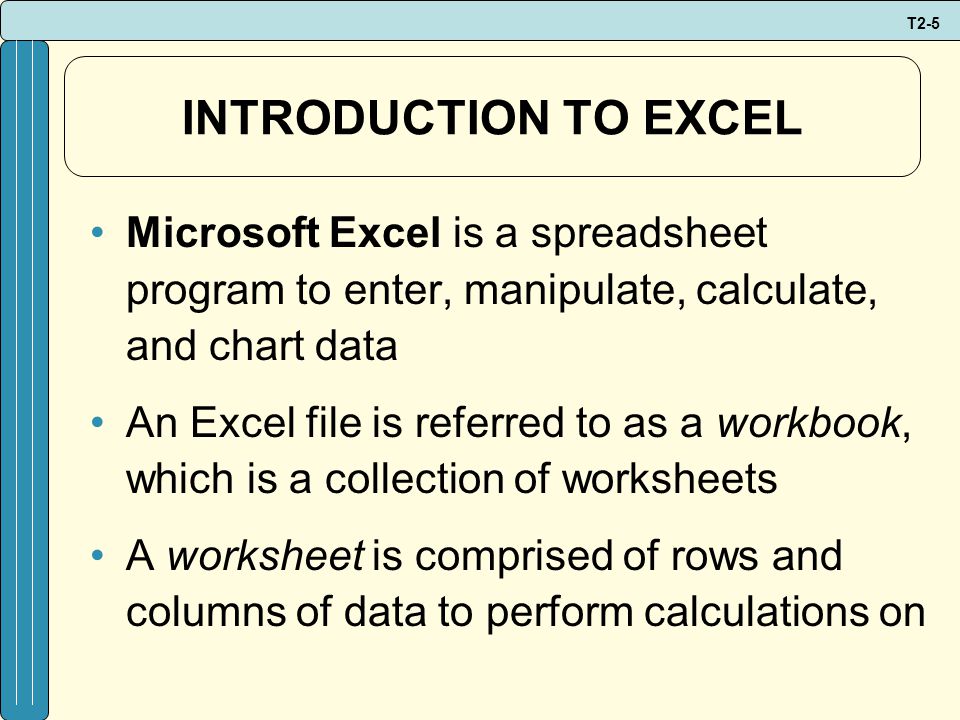 T2-5

INTRODUCTION TO EXCEL

• Microsoft Excel is a spreadsheet program to enter, manipulate, calculate, and chart data

• An Excel file is referred to as a workbook, which is a collection of worksheets

• A worksheet is comprised of rows and columns of data to perform calculations on